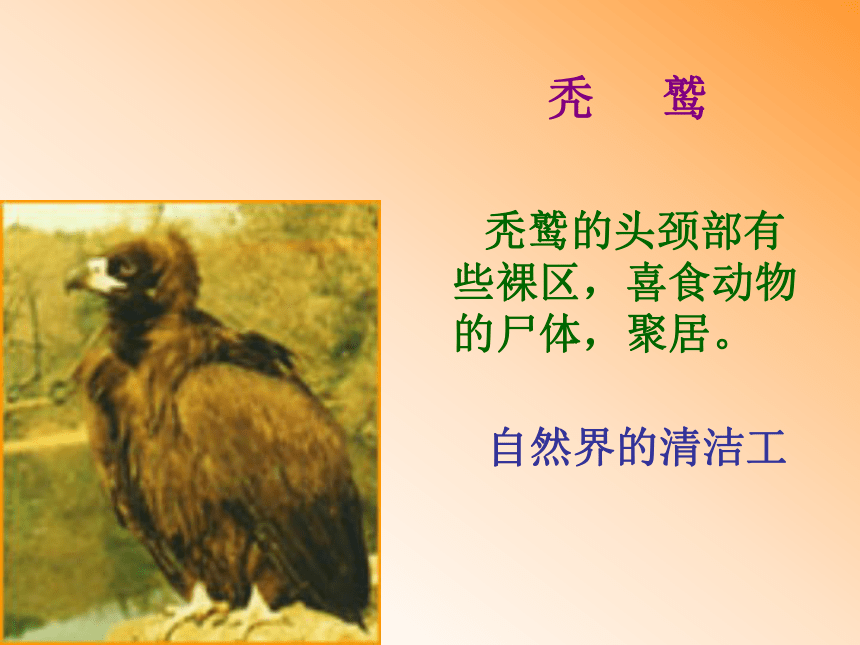 秃　鹫

秃鹫的头颈部有些裸区，喜食动物的尸体，聚居。

自然界的清洁工